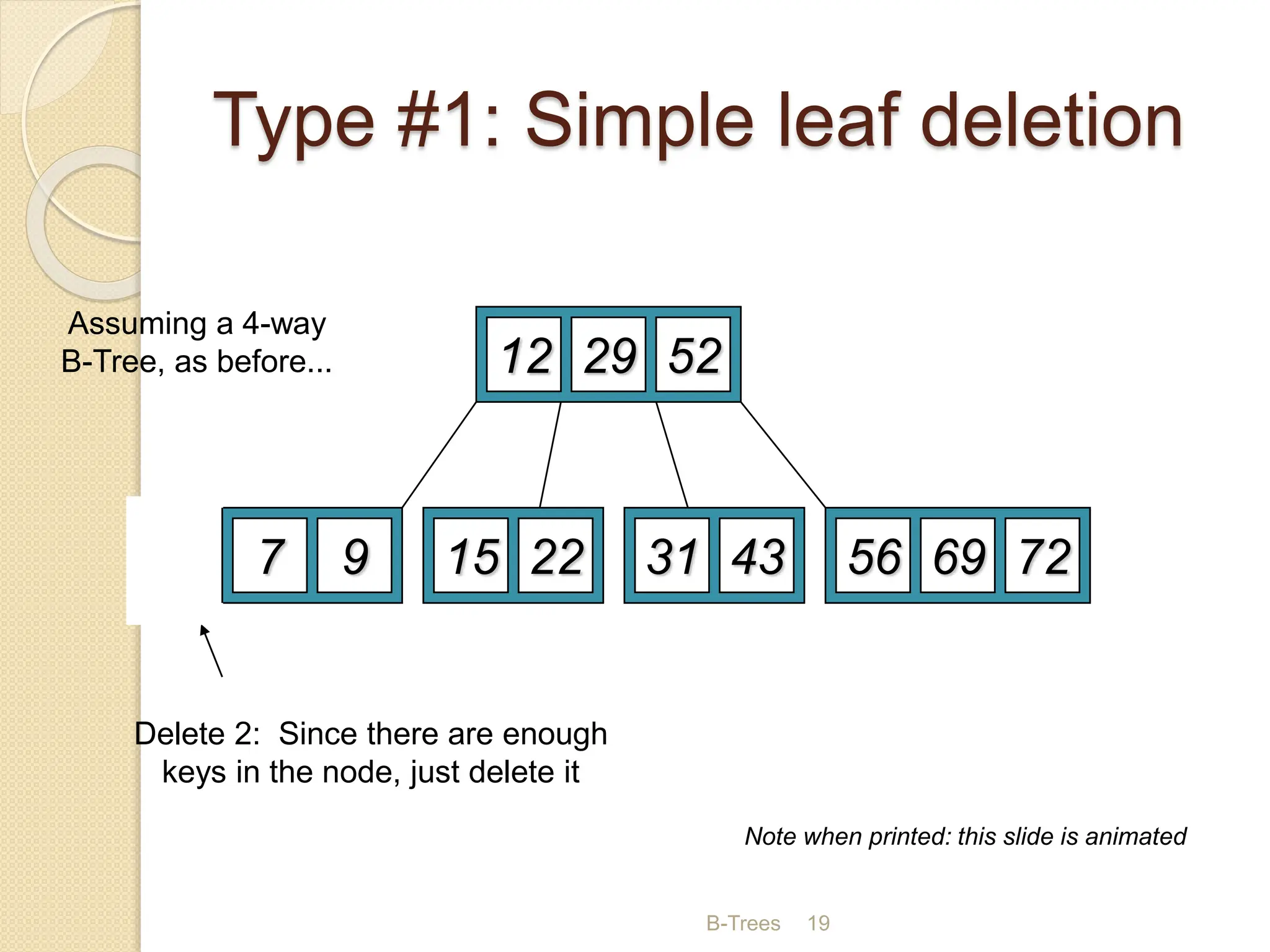 Type #1: Simple leaf deletion

Assuming a 4-way B-Tree, as before...

12 29 52

7 9

15 22

31 43

56 69 72

Delete 2: Since there are enough keys in the node, just delete it

Note when printed: this slide is animated

B-Trees 19